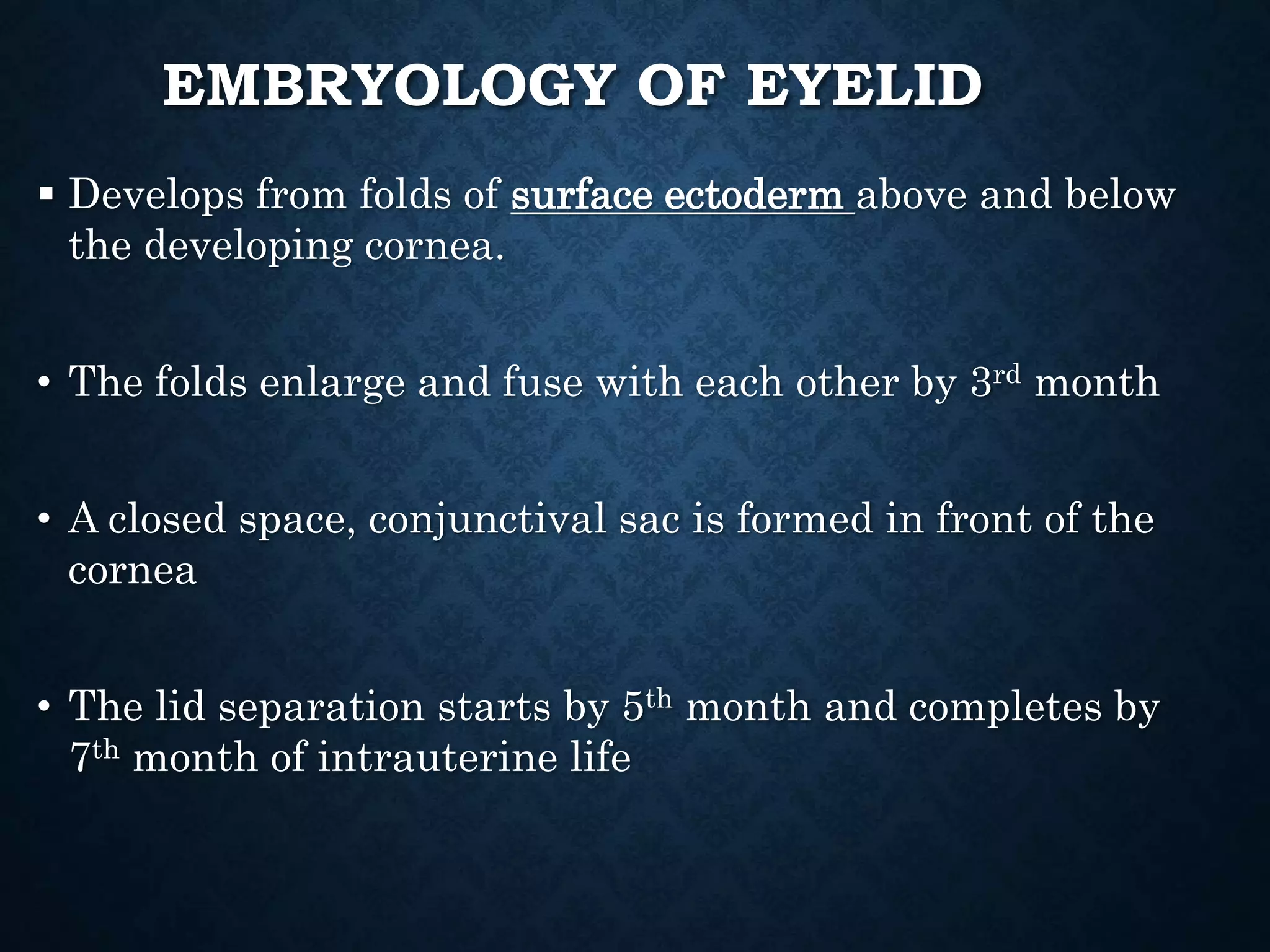 EMBRYOLOGY OF EYELID

▪ Develops from folds of surface ectoderm above and below the developing cornea.

• The folds enlarge and fuse with each other by 3rd month

• A closed space, conjunctival sac is formed in front of the cornea

• The lid separation starts by 5th month and completes by 7th month of intrauterine life